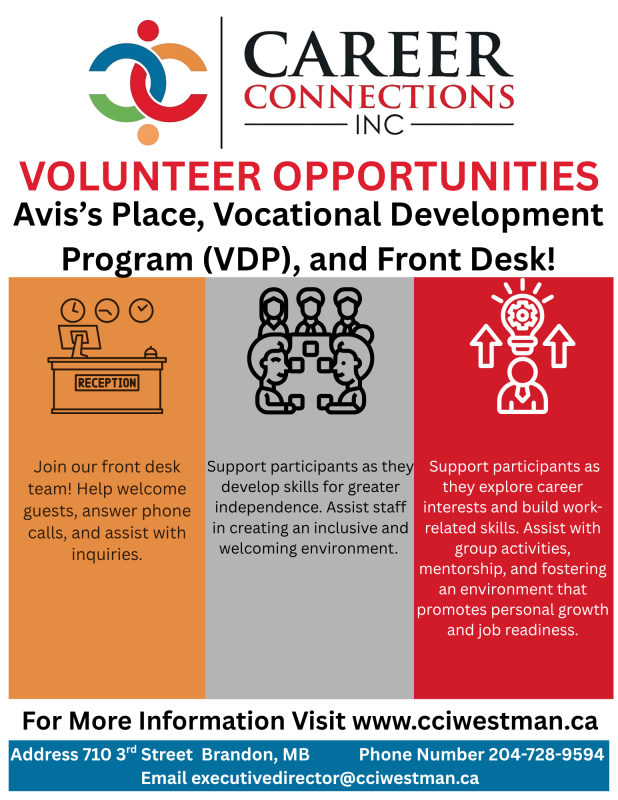 CAREER CONNECTIONS INC

VOLUNTEER OPPORTUNITIES

Avis's Place, Vocational Development Program (VDP), and Front Desk!

RECEPTION

Join our front desk team! Help welcome guests, answer phone calls, and assist with inquiries.

Support participants as they develop skills for greater independence. Assist staff in creating an inclusive and welcoming environment.

Support participants as they explore career interests and build work-related skills. Assist with group activities, mentorship, and fostering an environment that promotes personal growth and job readiness.

For More Information Visit www.cciwestman.ca

Address 710 3$^{rd}$ Street Brandon, MB Phone Number 204-728-9594

Email executivedirector@cciwestman.ca